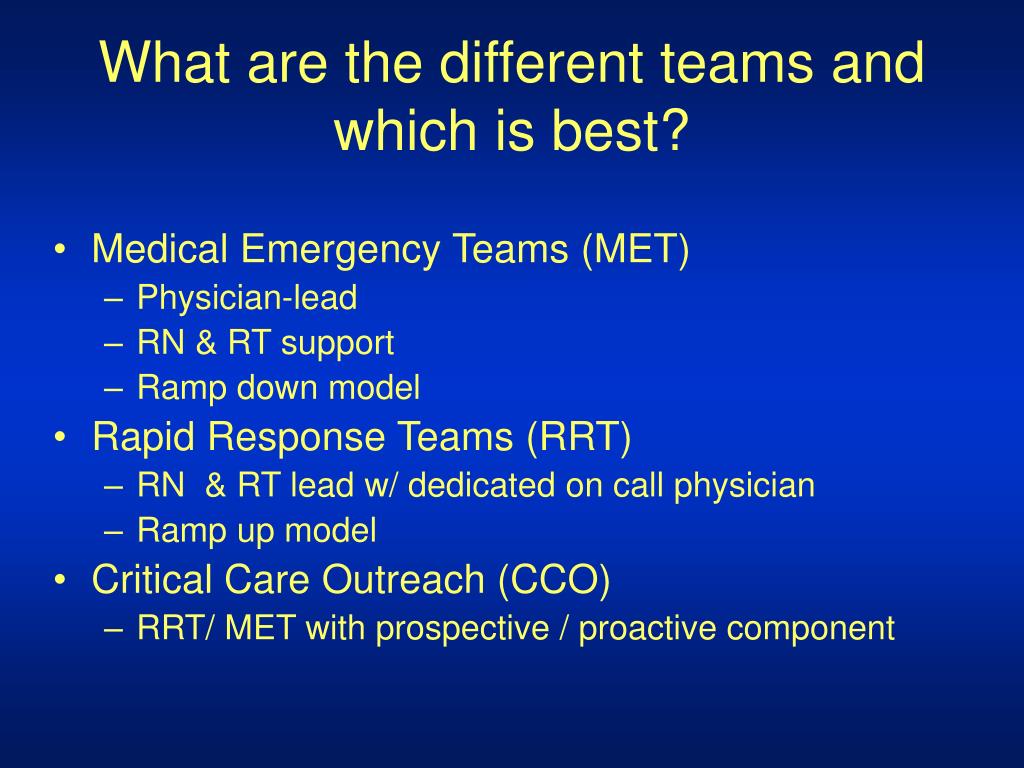 What are the different teams and which is best?

• Medical Emergency Teams (MET)
– Physician-lead
– RN & RT support
– Ramp down model
• Rapid Response Teams (RRT)
– RN & RT lead w/ dedicated on call physician
– Ramp up model
• Critical Care Outreach (CCO)
– RRT/ MET with prospective / proactive component